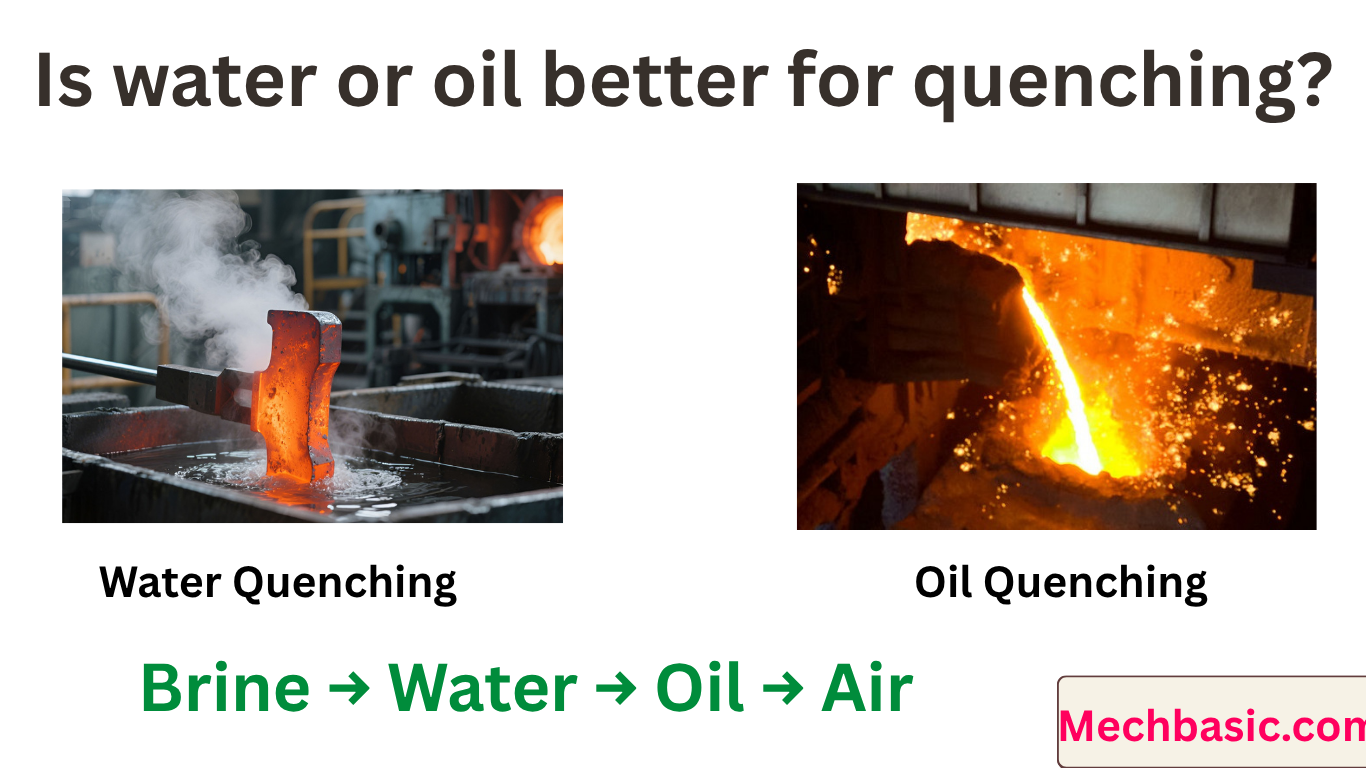 Is water or oil better for quenching?

Water Quenching

Oil Quenching

Brine → Water → Oil → Air

Mechbasic.com